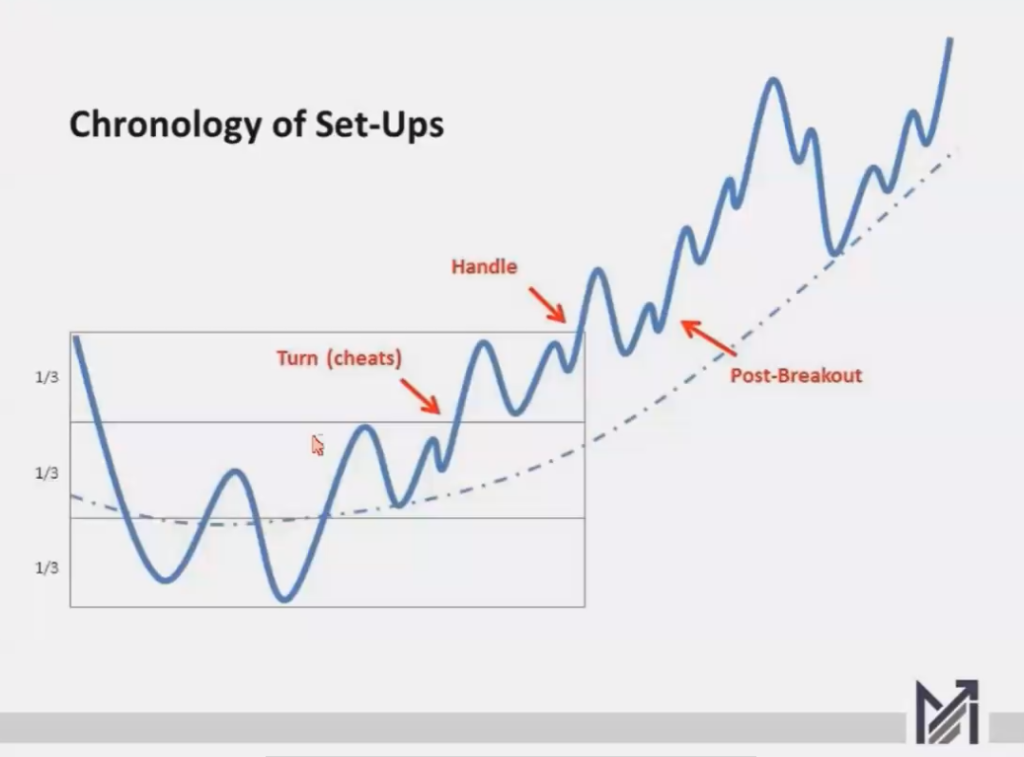 Chronology of Set-Ups

Handle

Turn (cheats)

Post-Breakout

1/3

1/3

1/3